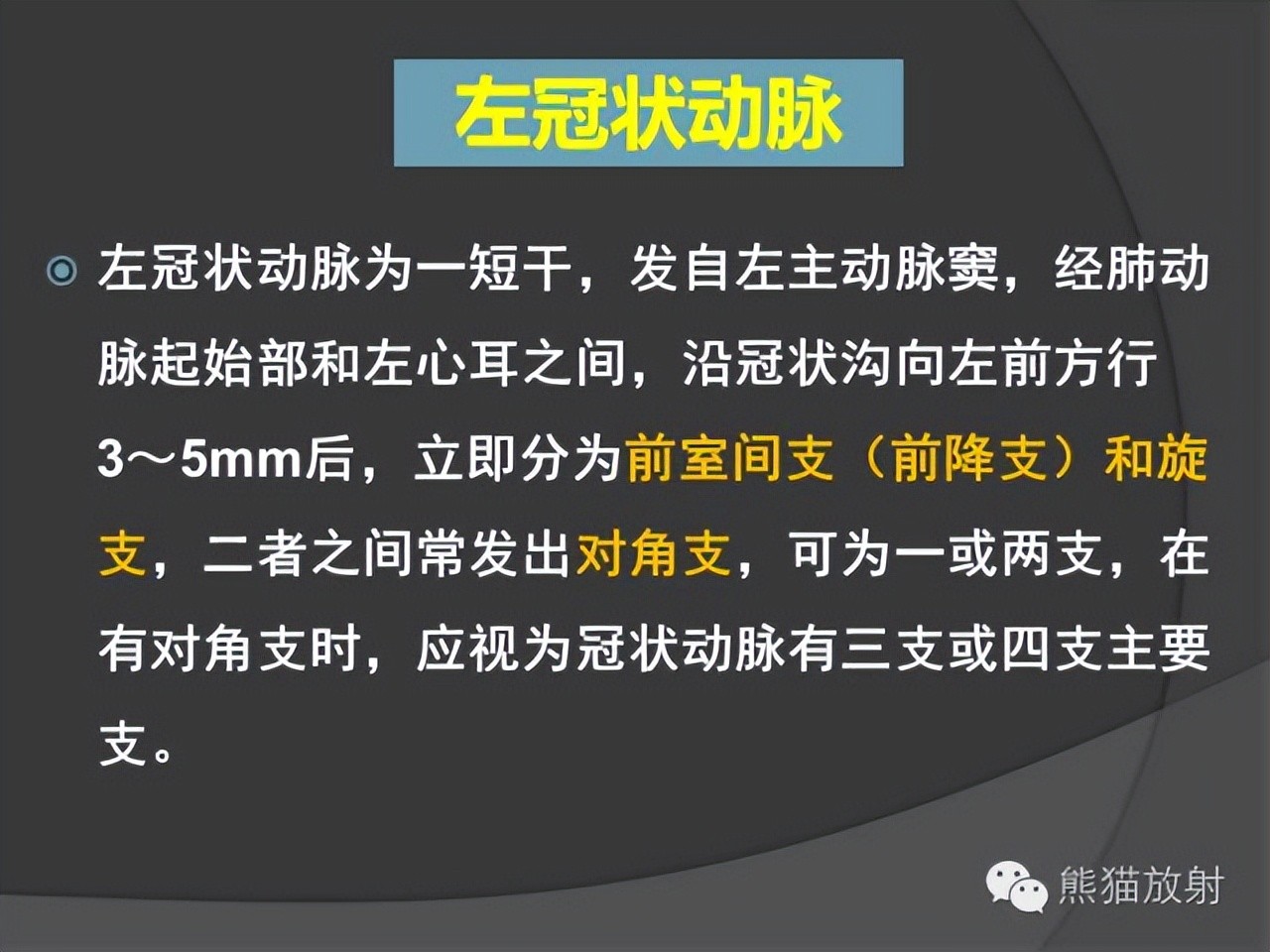 左冠状动脉

左冠状动脉为一短干，发自左主动脉窦，经肺动脉起始部和左心耳之间，沿冠状沟向左前方行3～5mm后，立即分为前室间支（前降支）和旋支，二者之间常发出对角支，可为一或两支，在有对角支时，应视为冠状动脉有三支或四支主要支。

熊猫放射